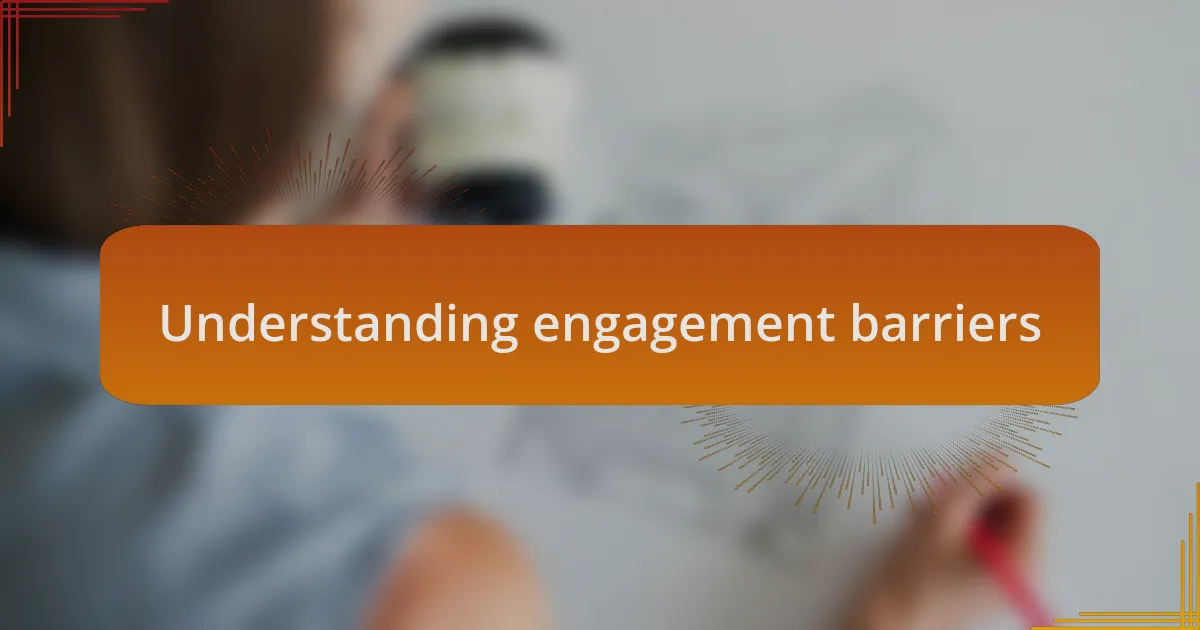 Understanding engagement barriers